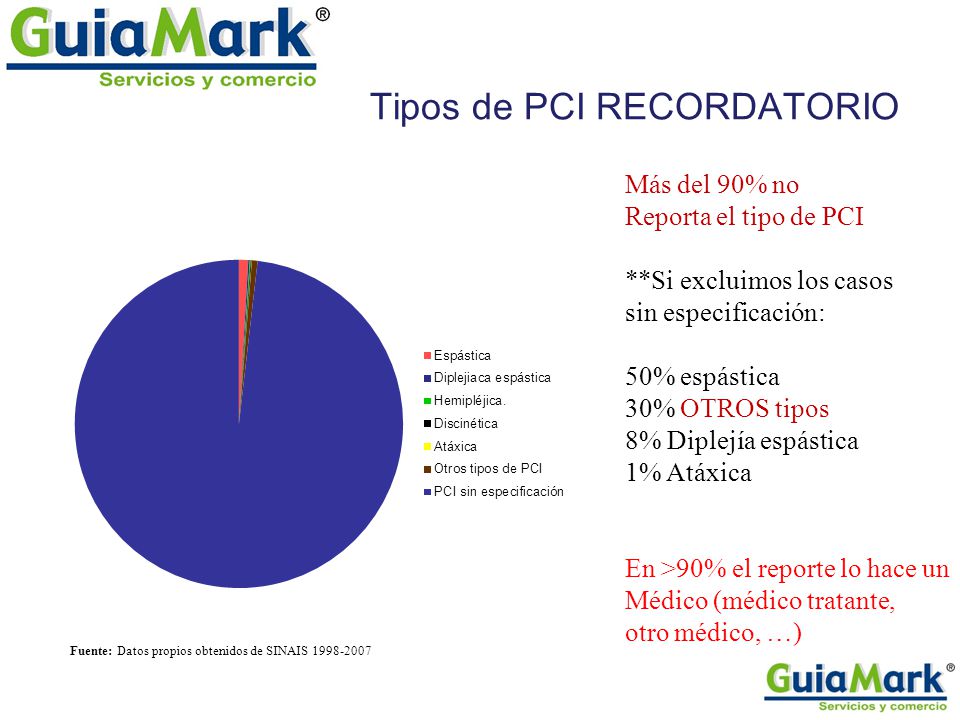 GuiaMark®
Servicios y comercio

Tipos de PCI RECORDATORIO

Espástica
Diplejiaca espástica
Hemipléjica.
Discinética
Atáxica
Otros tipos de PCI
PCI sin especificación

Fuente: Datos propios obtenidos de SINAIS 1998-2007

Más del 90% no
Reporta el tipo de PCI

**Si excluimos los casos
sin especificación:

50% espástica
30% OTROS tipos
8% Diplejía espástica
1% Atáxica

En >90% el reporte lo hace un
Médico (médico tratante,
otro médico, …)

GuiaMark®
Servicios y comercio